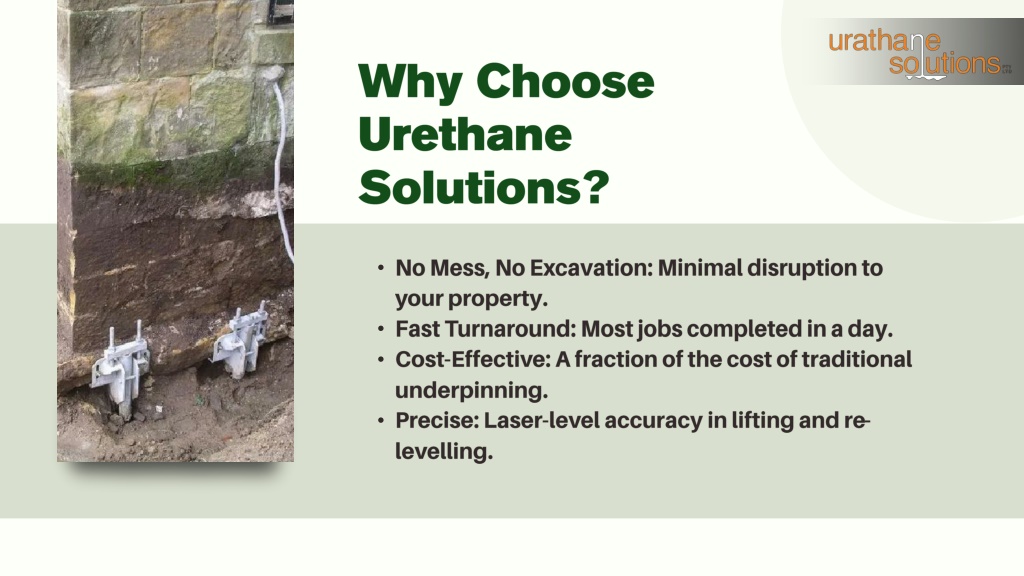 urathane solutions

Why Choose Urethane Solutions?

• No Mess, No Excavation: Minimal disruption to your property.
• Fast Turnaround: Most jobs completed in a day.
• Cost-Effective: A fraction of the cost of traditional underpinning.
• Precise: Laser-level accuracy in lifting and re-levelling.